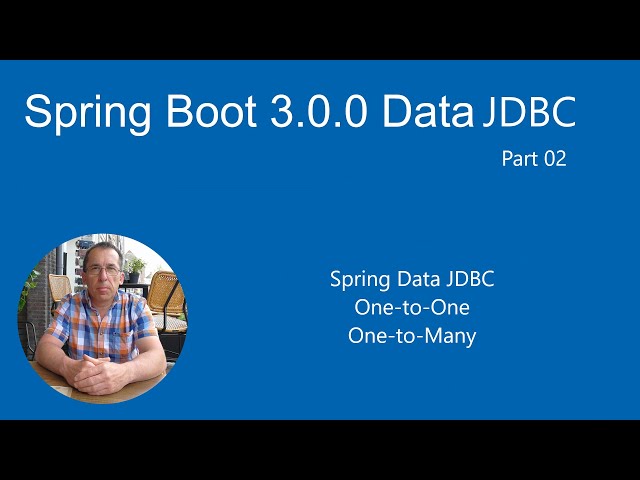 Spring Boot 3.0.0 Data JDBC

Part 02

Spring Data JDBC
One-to-One
One-to-Many